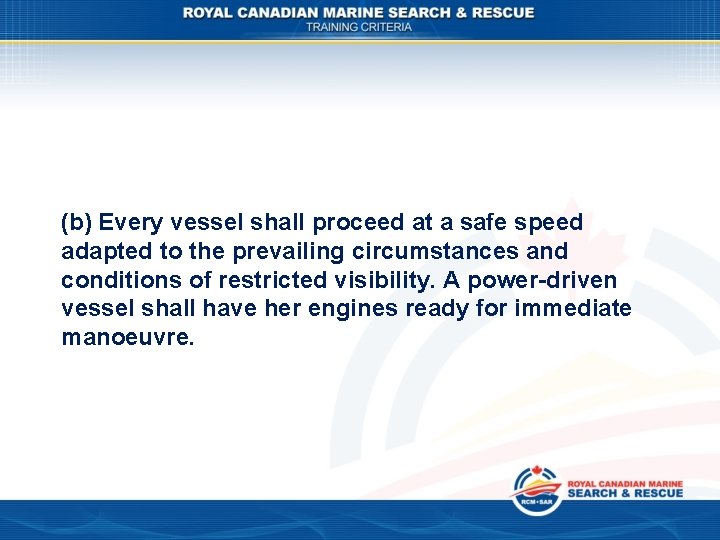 ROYAL CANADIAN MARINE SEARCH & RESCUE
TRAINING CRITERIA

(b) Every vessel shall proceed at a safe speed adapted to the prevailing circumstances and conditions of restricted visibility. A power-driven vessel shall have her engines ready for immediate manoeuvre.

RCM•SAR
ROYAL CANADIAN MARINE
SEARCH & RESCUE